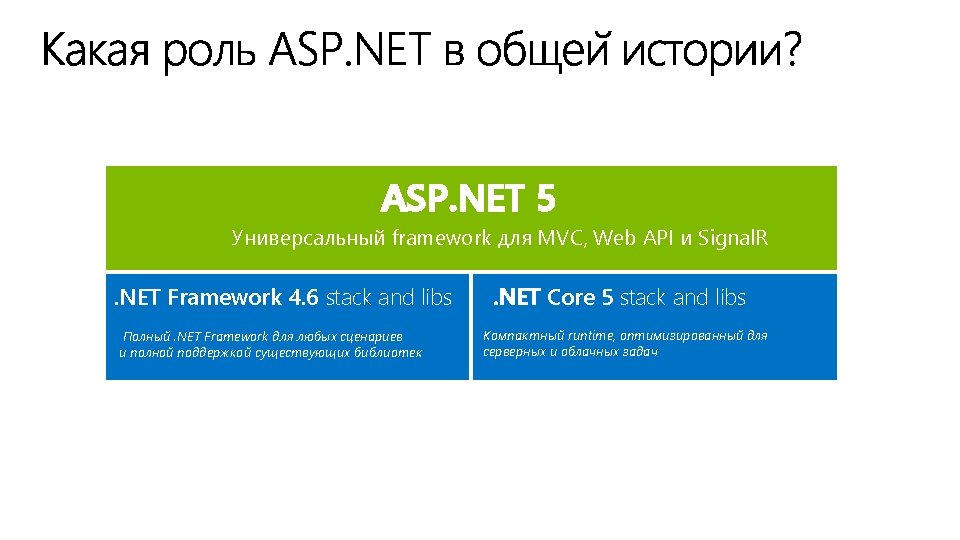 Какая роль ASP.NET в общей истории?

ASP.NET 5

Универсальный framework для MVC, Web API и SignalR

.NET Framework 4.6 stack and libs

Полный .NET Framework для любых сценариев и полной поддержкой существующих библиотек

.NET Core 5 stack and libs

Компактный runtime, оптимизированный для серверных и облачных задач